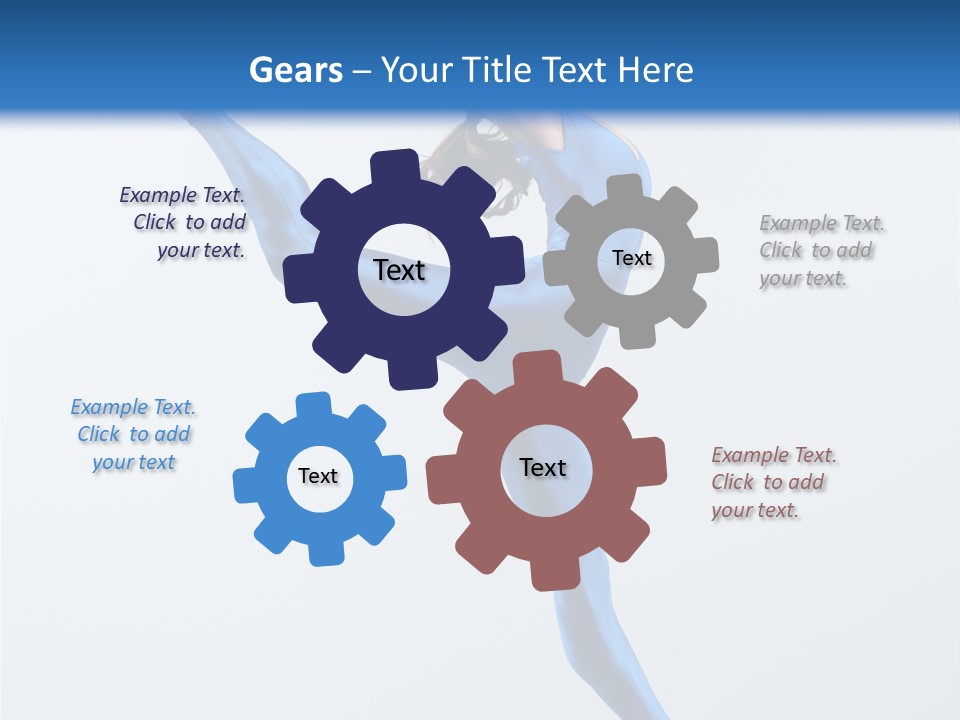 Gears – Your Title Text Here

Example Text. Click to add your text.

Text

Text

Example Text. Click to add your text.

Example Text. Click to add your text

Text

Text

Example Text. Click to add your text.